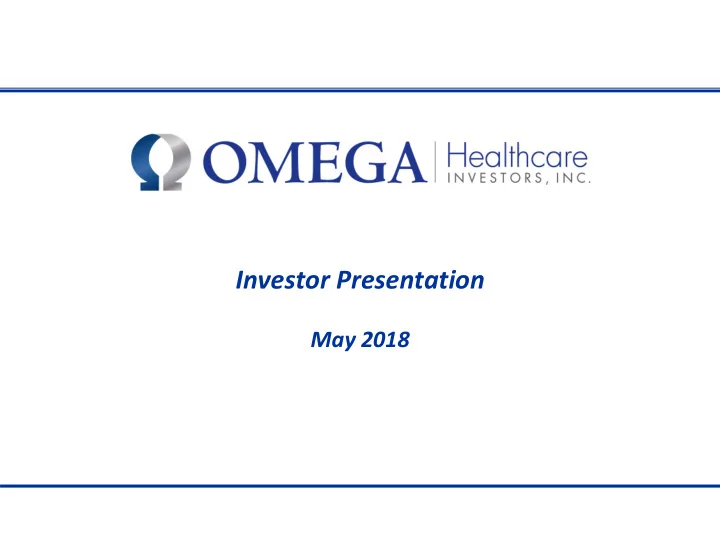 OMEGA Healthcare INVESTORS, INC.

Investor Presentation

May 2018